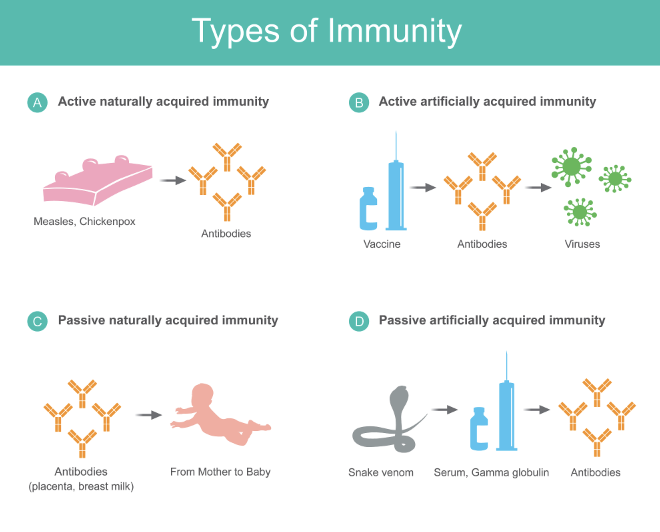 Types of Immunity

A Active naturally acquired immunity

Measles, Chickenpox

Antibodies

B Active artificially acquired immunity

Vaccine

Antibodies

Viruses

C Passive naturally acquired immunity

Antibodies (placenta, breast milk)

From Mother to Baby

D Passive artificially acquired immunity

Snake venom

Serum, Gamma globulin

Antibodies